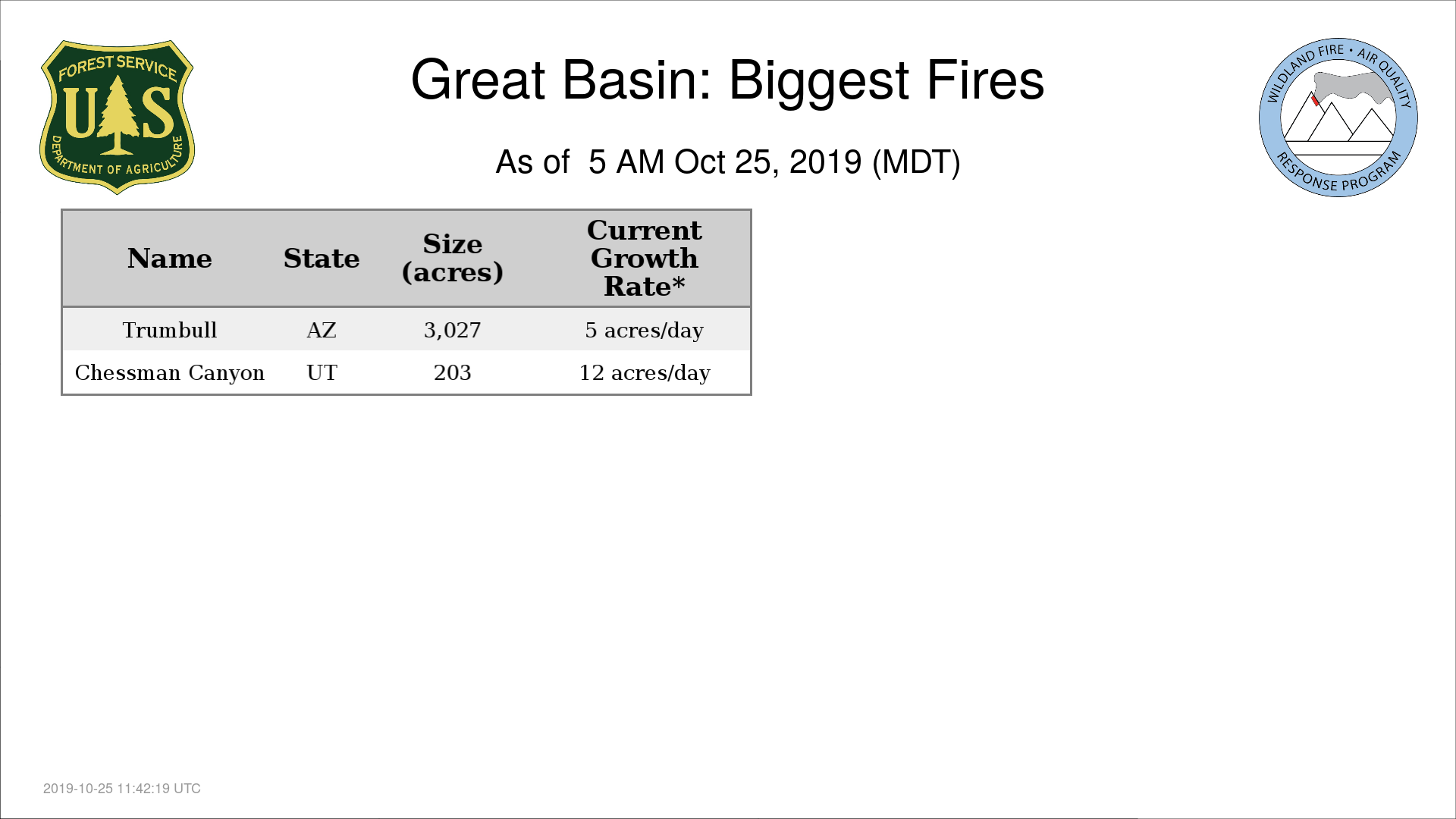 FOREST SERVICE
U S
DEPARTMENT OF AGRICULTURE

Great Basin: Biggest Fires

As of 5 AM Oct 25, 2019 (MDT)

WILDLAND FIRE • AIR QUALITY
RESPONSE PROGRAM

| Name | State | Size (acres) | Current Growth Rate* |
|---|---|---|---|
| Trumbull | AZ | 3,027 | 5 acres/day |
| Chessman Canyon | UT | 203 | 12 acres/day |

2019-10-25 11:42:19 UTC